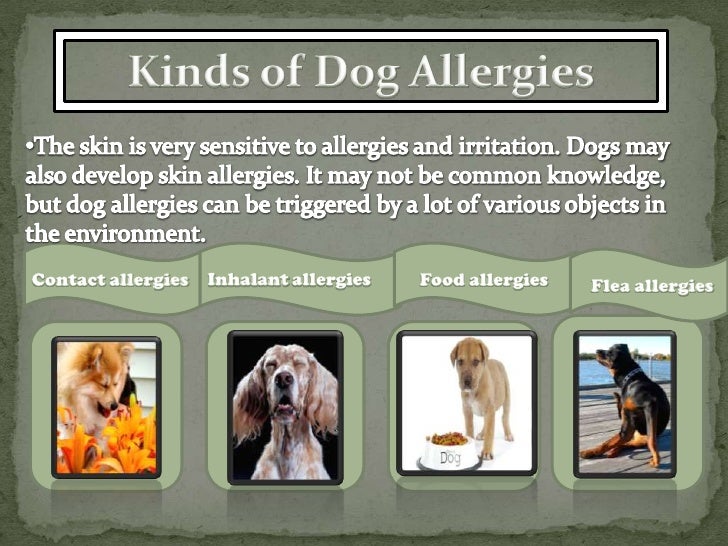 Kinds of Dog Allergies

•The skin is very sensitive to allergies and irritation. Dogs may also develop skin allergies. It may not be common knowledge, but dog allergies can be triggered by a lot of various objects in the environment.

Contact allergies

Inhalant allergies

Food allergies

Flea allergies

Dog